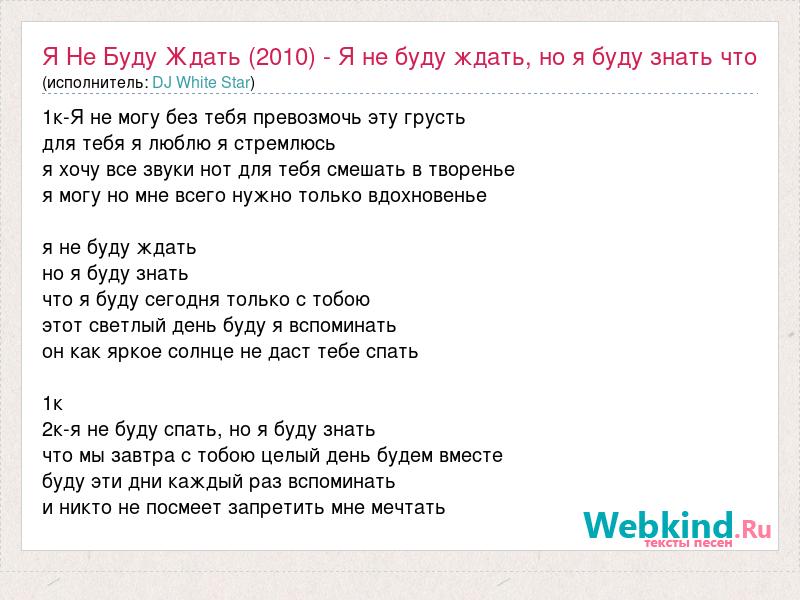 Я Не Буду Ждать (2010) - Я не буду ждать, но я буду знать что
(исполнитель: DJ White Star)

1к-Я не могу без тебя превозмочь эту грусть
для тебя я люблю я стремлюсь
я хочу все звуки нот для тебя смешать в творенье
я могу но мне всего нужно только вдохновенье

я не буду ждать
но я буду знать
что я буду сегодня только с тобою
этот светлый день буду я вспоминать
он как яркое солнце не даст тебе спать

1к
2к-я не буду спать, но я буду знать
что мы завтра с тобою целый день будем вместе
буду эти дни каждый раз вспоминать
и никто не посмеет запретить мне мечтать

Webkind.Ru
тексты песен